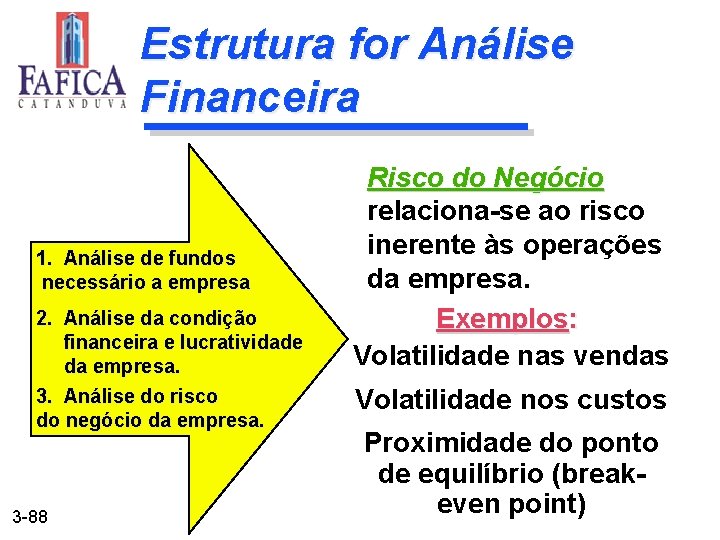 FAFICA
CATANDUVA

Estrutura for Análise Financeira

1. Análise de fundos necessário a empresa

2. Análise da condição financeira e lucratividade da empresa.

3. Análise do risco do negócio da empresa.

Risco do Negócio relaciona-se ao risco inerente às operações da empresa.

Exemplos:

Volatilidade nas vendas

Volatilidade nos custos

Proximidade do ponto de equilíbrio (break-even point)

3-88